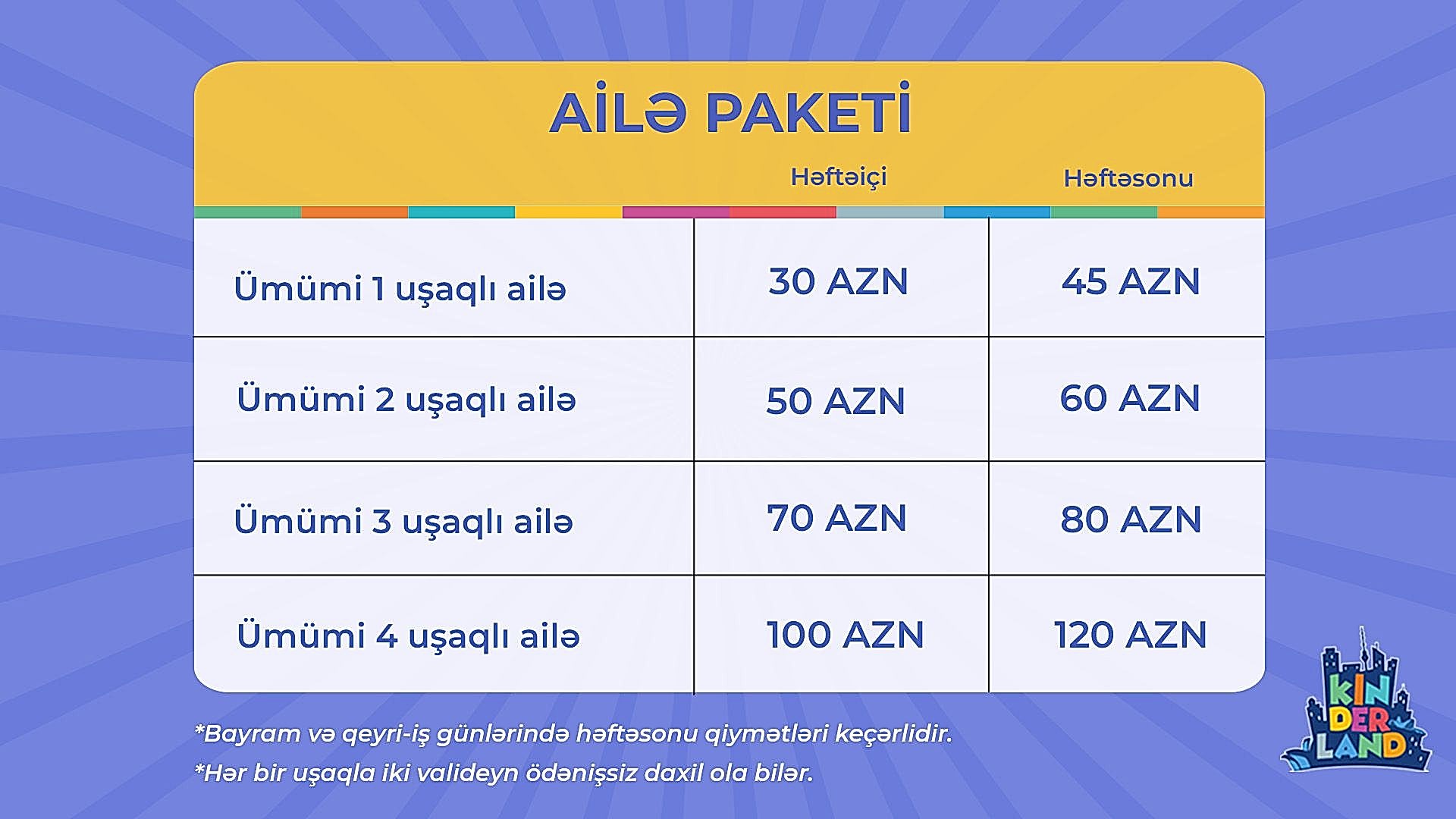 AİLƏ PAKETİ

| | Həftəiçi | Həftəsonu |
|---|---|---|
| Ümümi 1 uşaqlı ailə | 30 AZN | 45 AZN |
| Ümümi 2 uşaqlı ailə | 50 AZN | 60 AZN |
| Ümümi 3 uşaqlı ailə | 70 AZN | 80 AZN |
| Ümümi 4 uşaqlı ailə | 100 AZN | 120 AZN |

*Bayram və qeyri-iş günlərində həftəsonu qiymətləri keçərlidir.
*Hər bir uşaqla iki valideyn ödənişsiz daxil ola bilər.

KINDERLAND